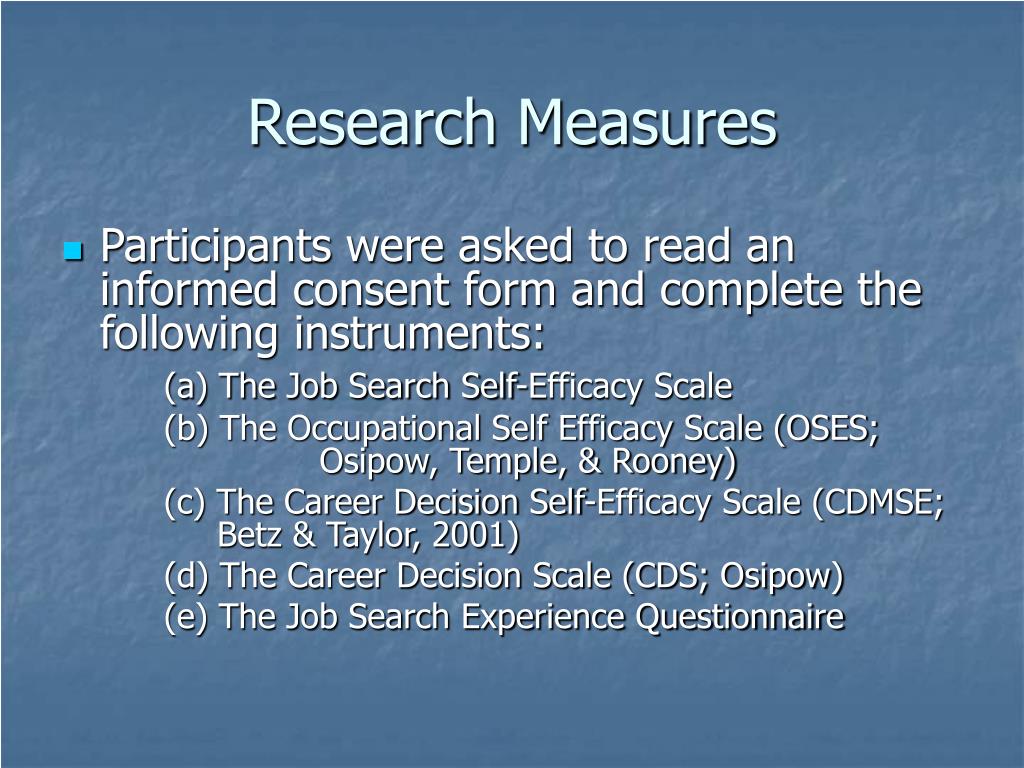 Research Measures

Participants were asked to read an informed consent form and complete the following instruments:

(a) The Job Search Self-Efficacy Scale

(b) The Occupational Self Efficacy Scale (OSES; Osipow, Temple, & Rooney)

(c) The Career Decision Self-Efficacy Scale (CDMSE; Betz & Taylor, 2001)

(d) The Career Decision Scale (CDS; Osipow)

(e) The Job Search Experience Questionnaire